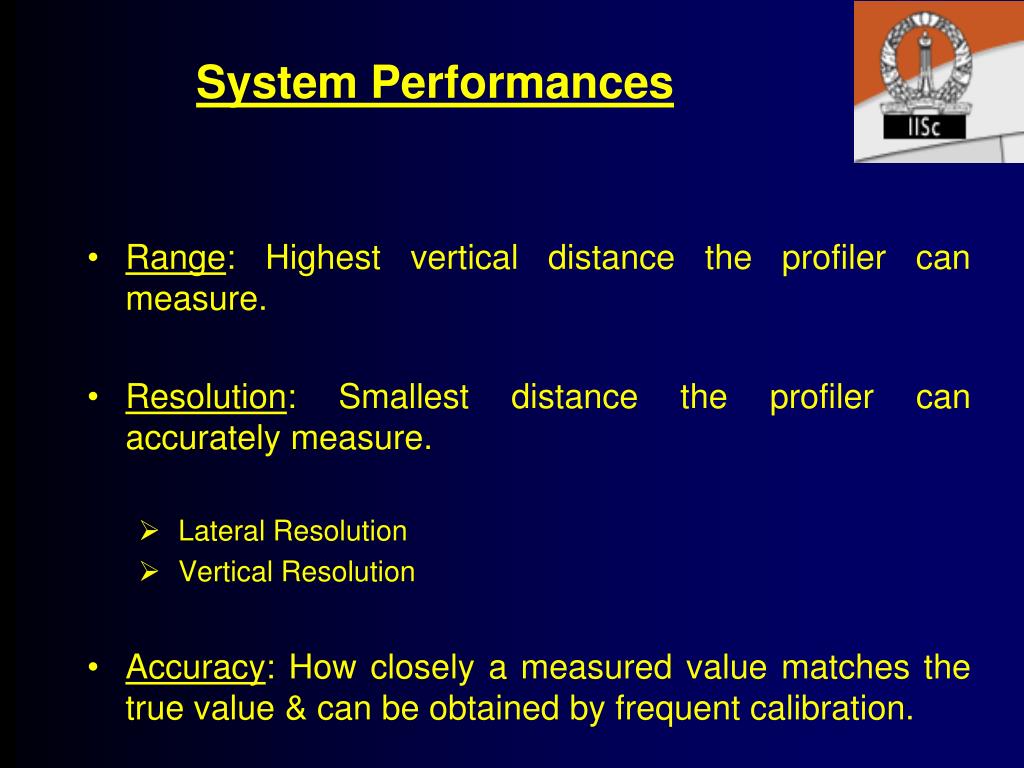 System Performances

IISc

• Range: Highest vertical distance the profiler can measure.

• Resolution: Smallest distance the profiler can accurately measure.

➢ Lateral Resolution
➢ Vertical Resolution

• Accuracy: How closely a measured value matches the true value & can be obtained by frequent calibration.